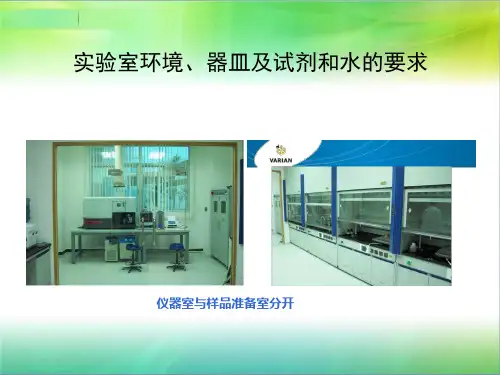 实验室环境、器皿及试剂和水的要求

VARIAN

仪器室与样品准备室分开